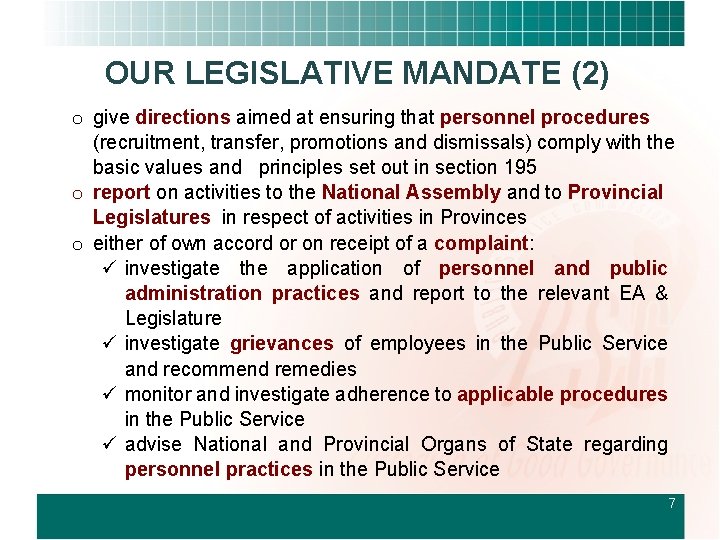 OUR LEGISLATIVE MANDATE (2)

o give directions aimed at ensuring that personnel procedures (recruitment, transfer, promotions and dismissals) comply with the basic values and principles set out in section 195

o report on activities to the National Assembly and to Provincial Legislatures in respect of activities in Provinces

o either of own accord or on receipt of a complaint:

✓ investigate the application of personnel and public administration practices and report to the relevant EA & Legislature

✓ investigate grievances of employees in the Public Service and recommend remedies

✓ monitor and investigate adherence to applicable procedures in the Public Service

✓ advise National and Provincial Organs of State regarding personnel practices in the Public Service

7